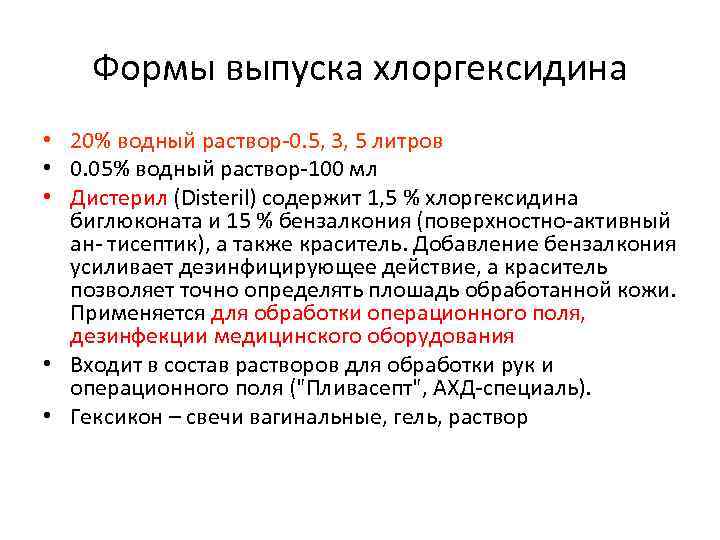 Формы выпуска хлоргексидина

• 20% водный раствор-0.5, 3, 5 литров
• 0.05% водный раствор-100 мл
• Дистерил (Disteril) содержит 1,5 % хлоргексидина биглюконата и 15 % бензалкония (поверхностно-активный ан- тисептик), а также краситель. Добавление бензалкония усиливает дезинфицирующее действие, а краситель позволяет точно определять плошадь обработанной кожи. Применяется для обработки операционного поля, дезинфекции медицинского оборудования
• Входит в состав растворов для обработки рук и операционного поля ("Пливасепт", АХД-специаль).
• Гексикон – свечи вагинальные, гель, раствор